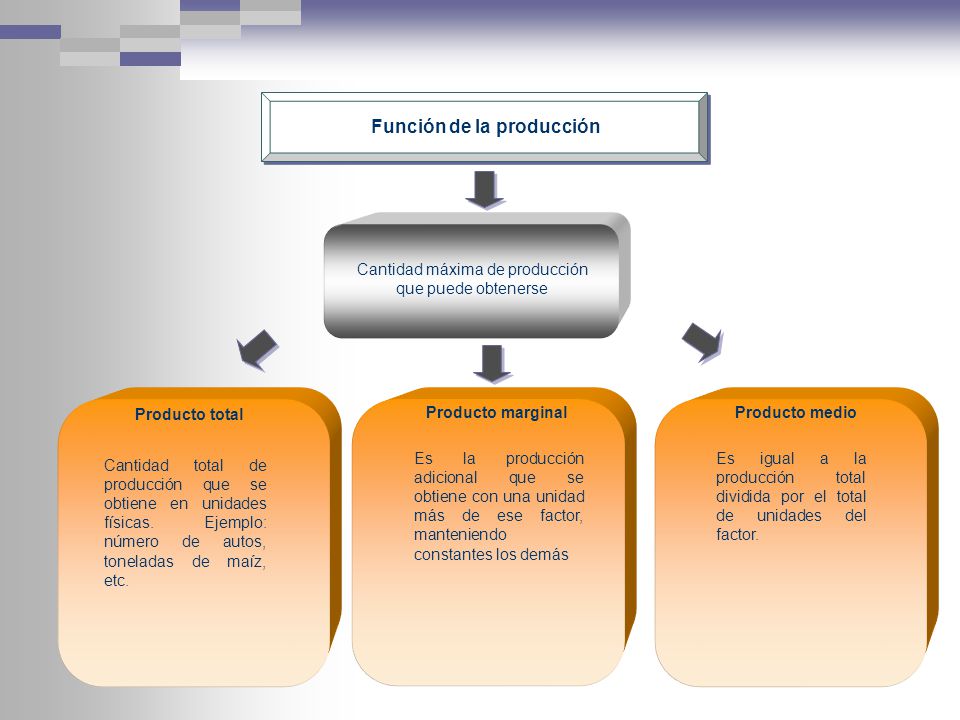 Función de la producción

Cantidad máxima de producción que puede obtenerse

Producto total

Cantidad total de producción que se obtiene en unidades físicas. Ejemplo: número de autos, toneladas de maíz, etc.

Producto marginal

Es la producción adicional que se obtiene con una unidad más de ese factor, manteniendo constantes los demás

Producto medio

Es igual a la producción total dividida por el total de unidades del factor.